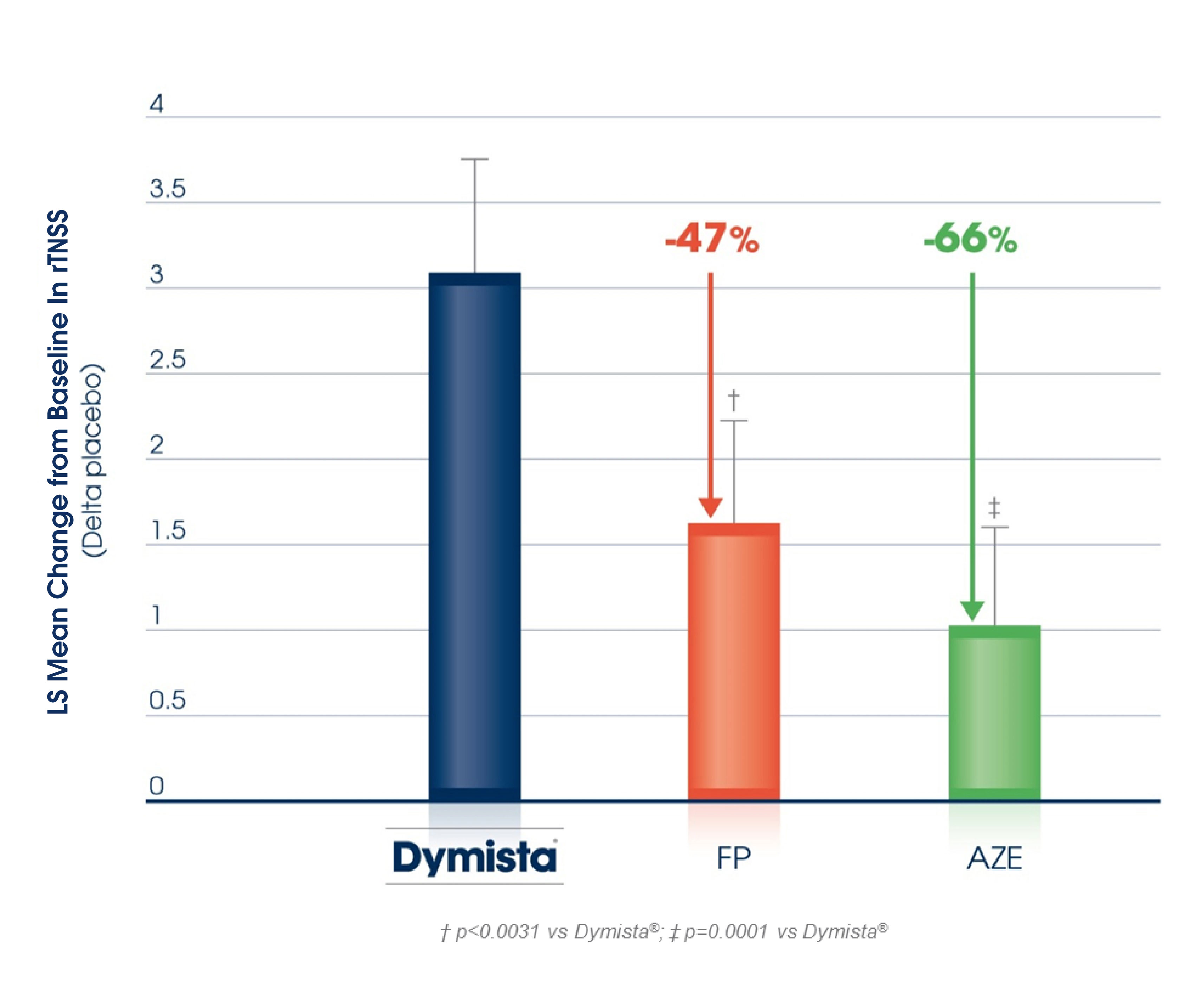 LS Mean Change from Baseline In rTNSS
(Delta placebo)

4
3.5
3
2.5
2
1.5
1
0.5
0

-47%
-66%

†
‡

Dymista®
FP
AZE

† p<0.0031 vs Dymista®; ‡ p=0.0001 vs Dymista®